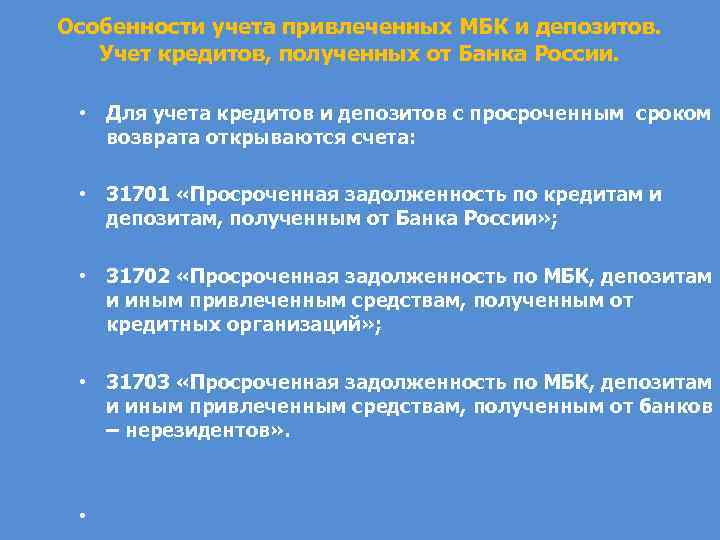 Особенности учета привлеченных МБК и депозитов. Учет кредитов, полученных от Банка России.

• Для учета кредитов и депозитов с просроченным сроком возврата открываются счета:

• 31701 «Просроченная задолженность по кредитам и депозитам, полученным от Банка России»;

• 31702 «Просроченная задолженность по МБК, депозитам и иным привлеченным средствам, полученным от кредитных организаций»;

• 31703 «Просроченная задолженность по МБК, депозитам и иным привлеченным средствам, полученным от банков – нерезидентов».

•